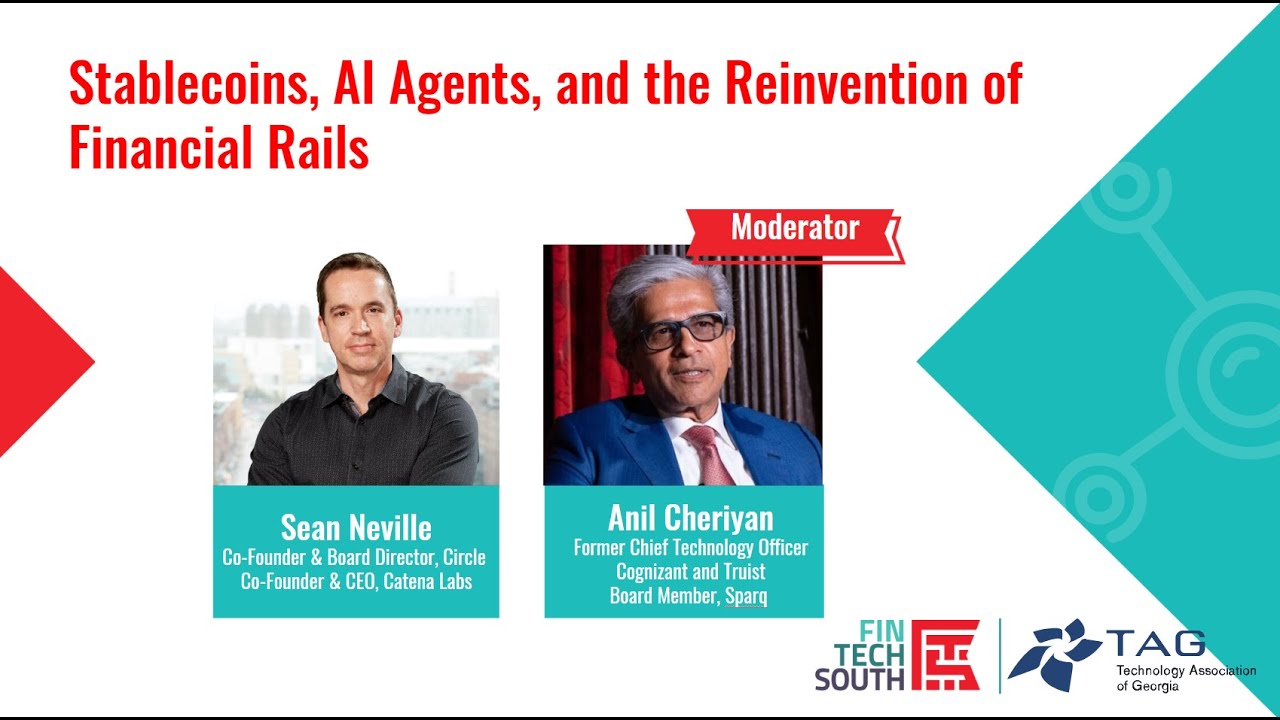 Stablecoins, AI Agents, and the Reinvention of Financial Rails

Moderator

Sean Neville
Co-Founder & Board Director, Circle
Co-Founder & CEO, Catena Labs

Anil Cheriyan
Former Chief Technology Officer
Cognizant and Truist
Board Member, Sparq

FIN TECH SOUTH

TAG
Technology Association of Georgia